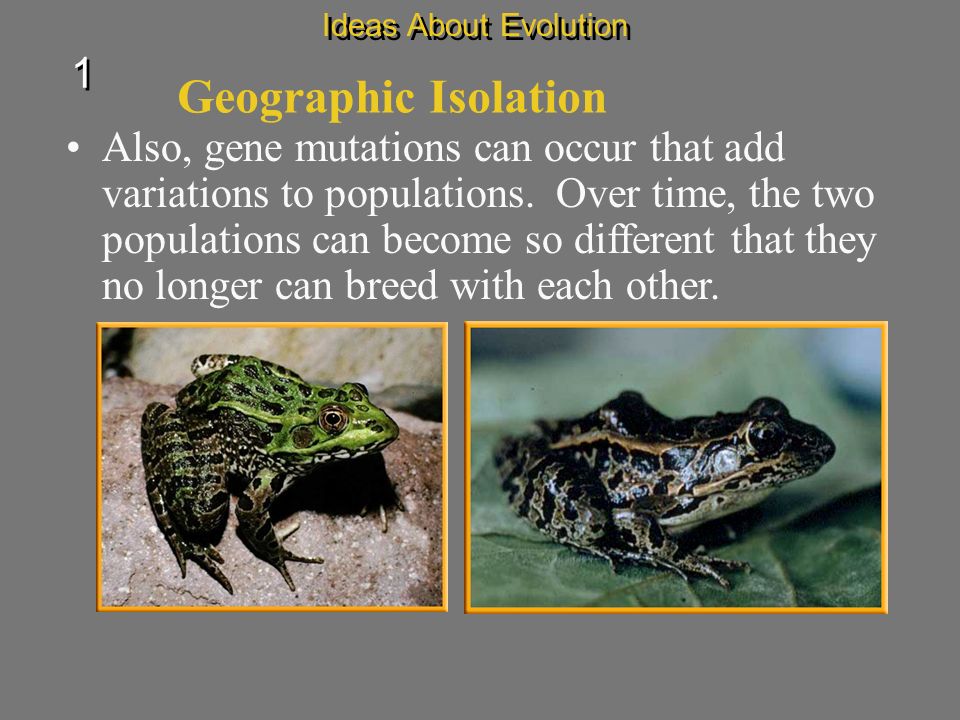 Ideas About Evolution

1

Geographic Isolation

• Also, gene mutations can occur that add variations to populations. Over time, the two populations can become so different that they no longer can breed with each other.